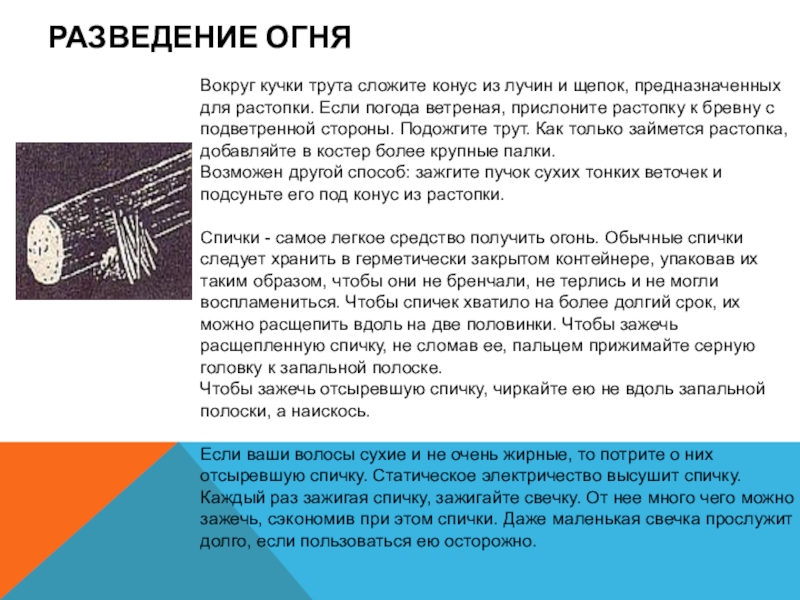 РАЗВЕДЕНИЕ ОГНЯ

Вокруг кучки трута сложите конус из лучин и щепок, предназначенных для растопки. Если погода ветреная, прислоните растопку к бревну с подветренной стороны. Подожгите трут. Как только займется растопка, добавляйте в костер более крупные палки.
Возможен другой способ: зажгите пучок сухих тонких веточек и подсуньте его под конус из растопки.

Спички - самое легкое средство получить огонь. Обычные спички следует хранить в герметически закрытом контейнере, упаковав их таким образом, чтобы они не бренчали, не терлись и не могли воспламениться. Чтобы спичек хватило на более долгий срок, их можно расщепить вдоль на две половинки. Чтобы зажечь расщепленную спичку, не сломав ее, пальцем прижимайте серную головку к запальной полоске.
Чтобы зажечь отсыревшую спичку, чиркайте ею не вдоль запальной полоски, а наискось.

Если ваши волосы сухие и не очень жирные, то потрите о них отсыревшую спичку. Статическое электричество высушит спичку. Каждый раз зажигая спичку, зажигайте свечку. От нее много чего можно зажечь, сэкономив при этом спички. Даже маленькая свечка прослужит долго, если пользоваться ею осторожно.